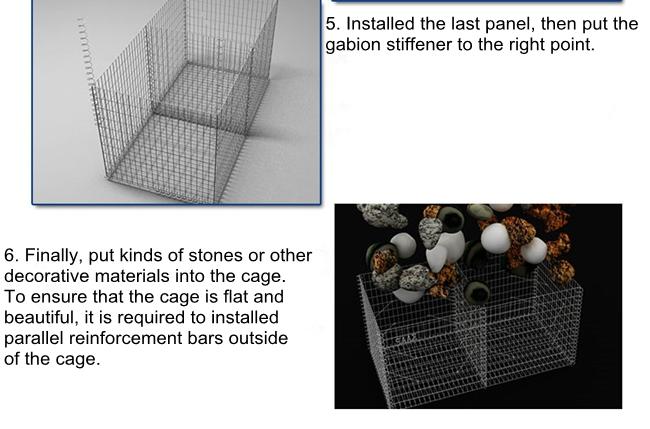 5. Installed the last panel, then put the gabion stiffener to the right point.

6. Finally, put kinds of stones or other decorative materials into the cage. To ensure that the cage is flat and beautiful, it is required to installed parallel reinforcement bars outside of the cage.